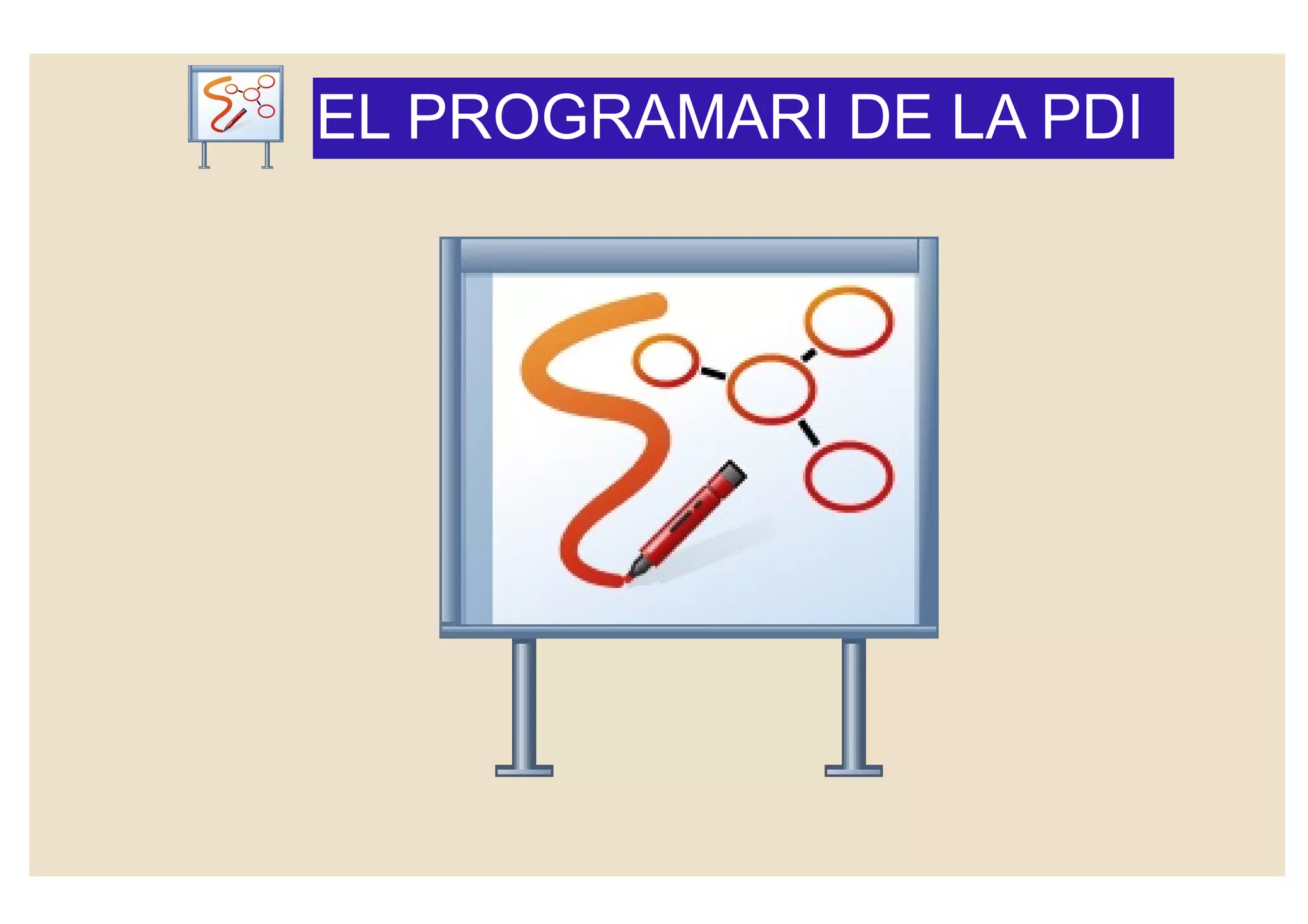 EL PROGRAMARI DE LA PDI